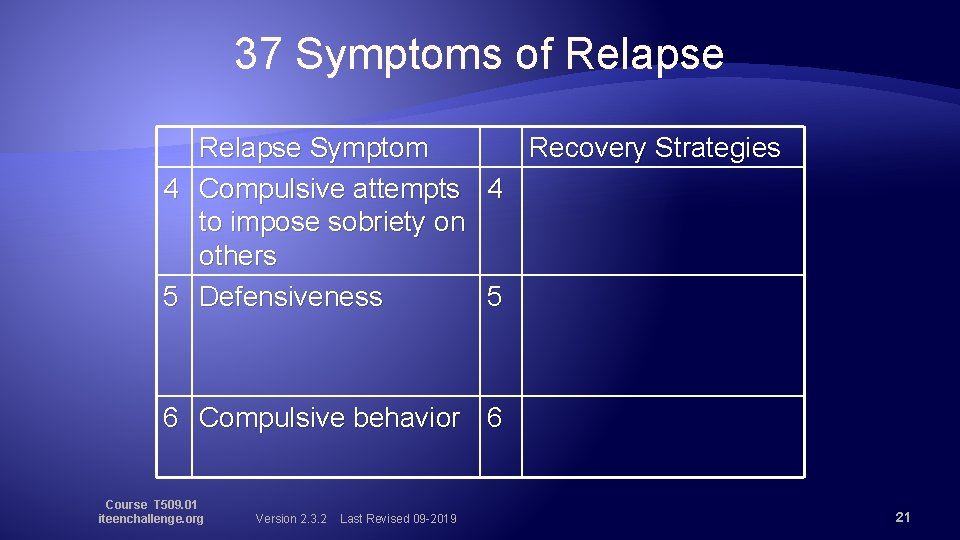 37 Symptoms of Relapse

| | Relapse Symptom | | Recovery Strategies |
|---|---|---|---|
| 4 | Compulsive attempts to impose sobriety on others | 4 | |
| 5 | Defensiveness | 5 | |
| 6 | Compulsive behavior | 6 | |

Course T509.01
iteenchallenge.org

Version 2.3.2 Last Revised 09-2019

21